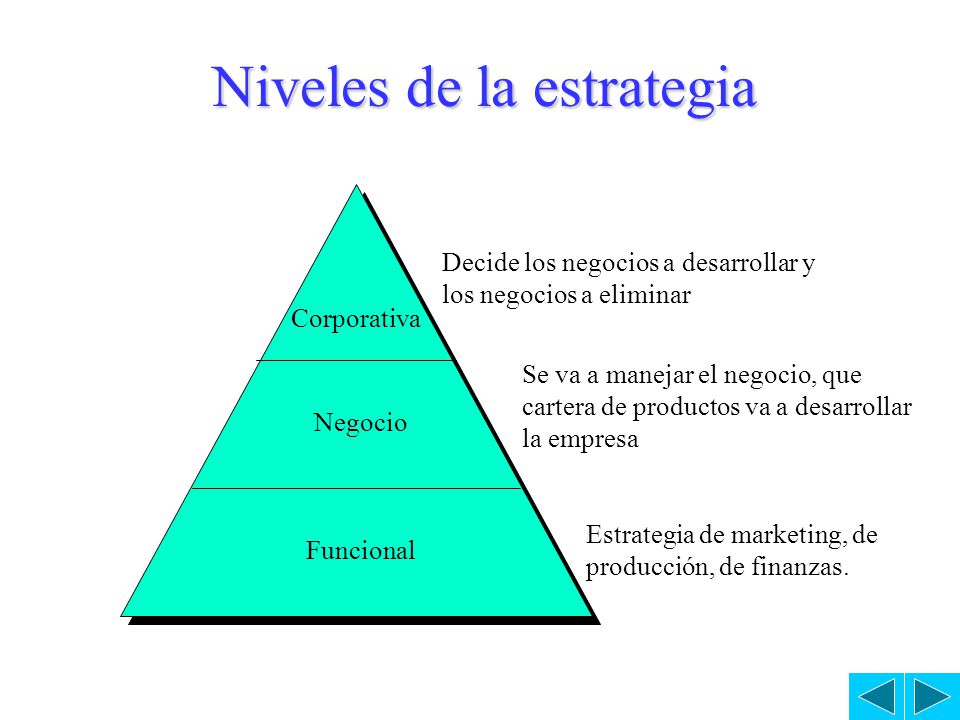 Niveles de la estrategia

Corporativa

Negocio

Funcional

Decide los negocios a desarrollar y los negocios a eliminar

Se va a manejar el negocio, que cartera de productos va a desarrollar la empresa

Estrategia de marketing, de producción, de finanzas.